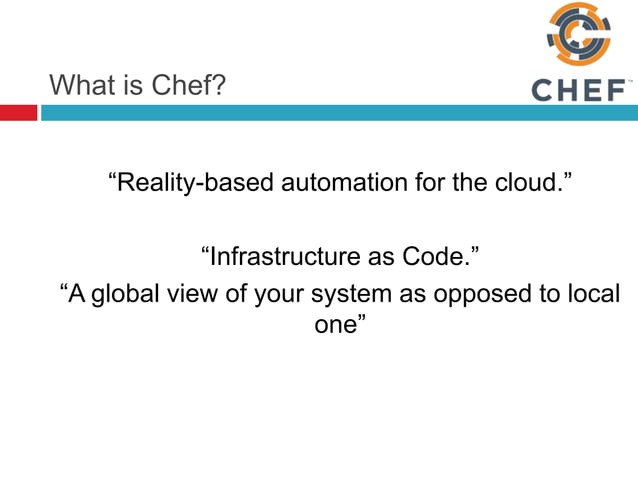 What is Chef?

CHEF™

“Reality-based automation for the cloud.”

“Infrastructure as Code.”
“A global view of your system as opposed to local one”